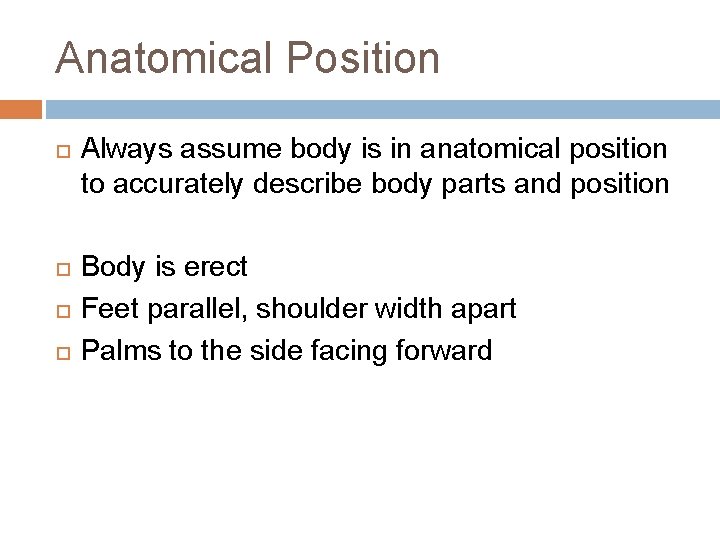 Anatomical Position

Always assume body is in anatomical position to accurately describe body parts and position

Body is erect

Feet parallel, shoulder width apart

Palms to the side facing forward